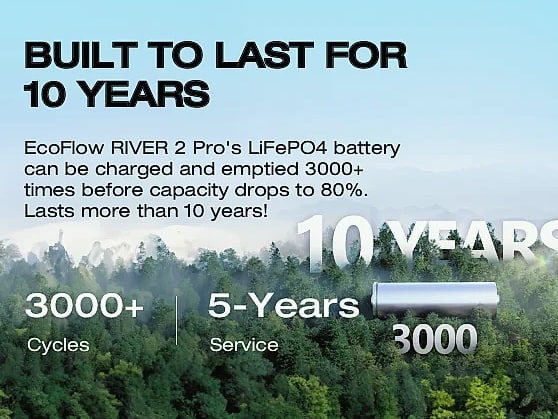 BUILT TO LAST FOR 10 YEARS

EcoFlow RIVER 2 Pro's LiFePO4 battery can be charged and emptied 3000+ times before capacity drops to 80%. Lasts more than 10 years!

10 YEARS

3000+
Cycles

5-Years
Service

3000